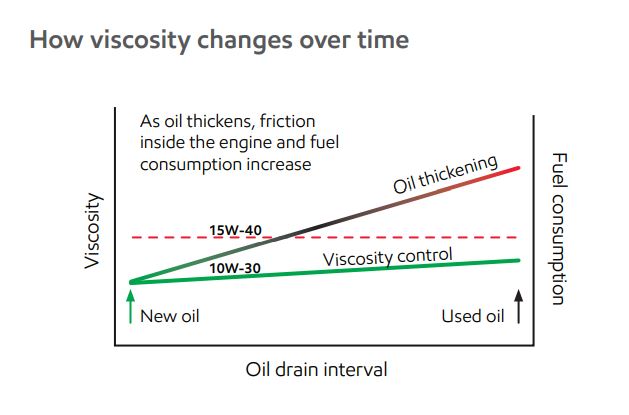 How viscosity changes over time

As oil thickens, friction inside the engine and fuel consumption increase

Viscosity

Oil thickening

15W-40

Viscosity control

10W-30

New oil

Used oil

Fuel consumption

Oil drain interval